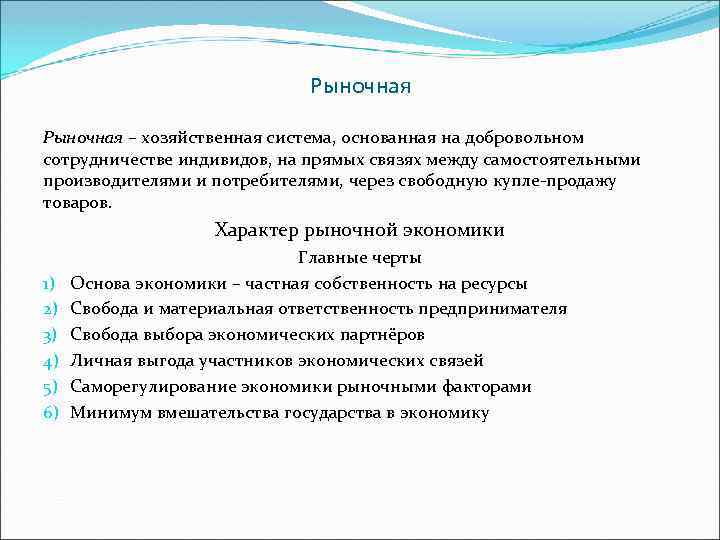 Рыночная

Рыночная – хозяйственная система, основанная на добровольном сотрудничестве индивидов, на прямых связях между самостоятельными производителями и потребителями, через свободную купле-продажу товаров.

Характер рыночной экономики

Главные черты

1) Основа экономики – частная собственность на ресурсы
2) Свобода и материальная ответственность предпринимателя
3) Свобода выбора экономических партнёров
4) Личная выгода участников экономических связей
5) Саморегулирование экономики рыночными факторами
6) Минимум вмешательства государства в экономику